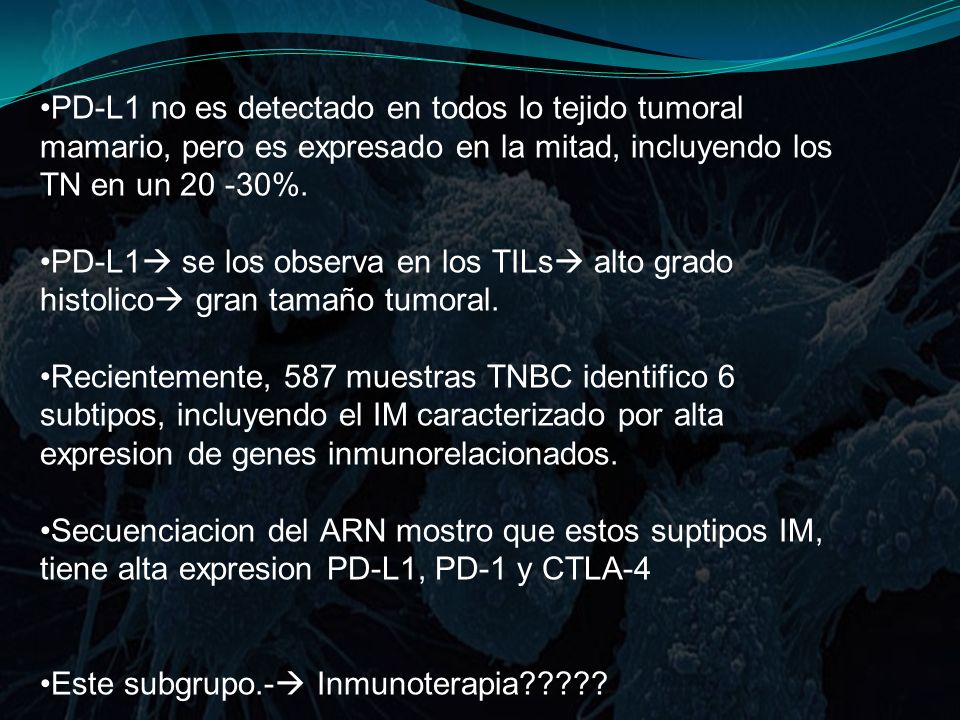 •PD-L1 no es detectado en todos lo tejido tumoral mamario, pero es expresado en la mitad, incluyendo los TN en un 20 -30%.

•PD-L1→ se los observa en los TILs→ alto grado histolico→ gran tamaño tumoral.

•Recientemente, 587 muestras TNBC identifico 6 subtipos, incluyendo el IM caracterizado por alta expresion de genes inmunorelacionados.

•Secuenciacion del ARN mostro que estos suptipos IM, tiene alta expresion PD-L1, PD-1 y CTLA-4

•Este subgrupo.-→ Inmunoterapia?????